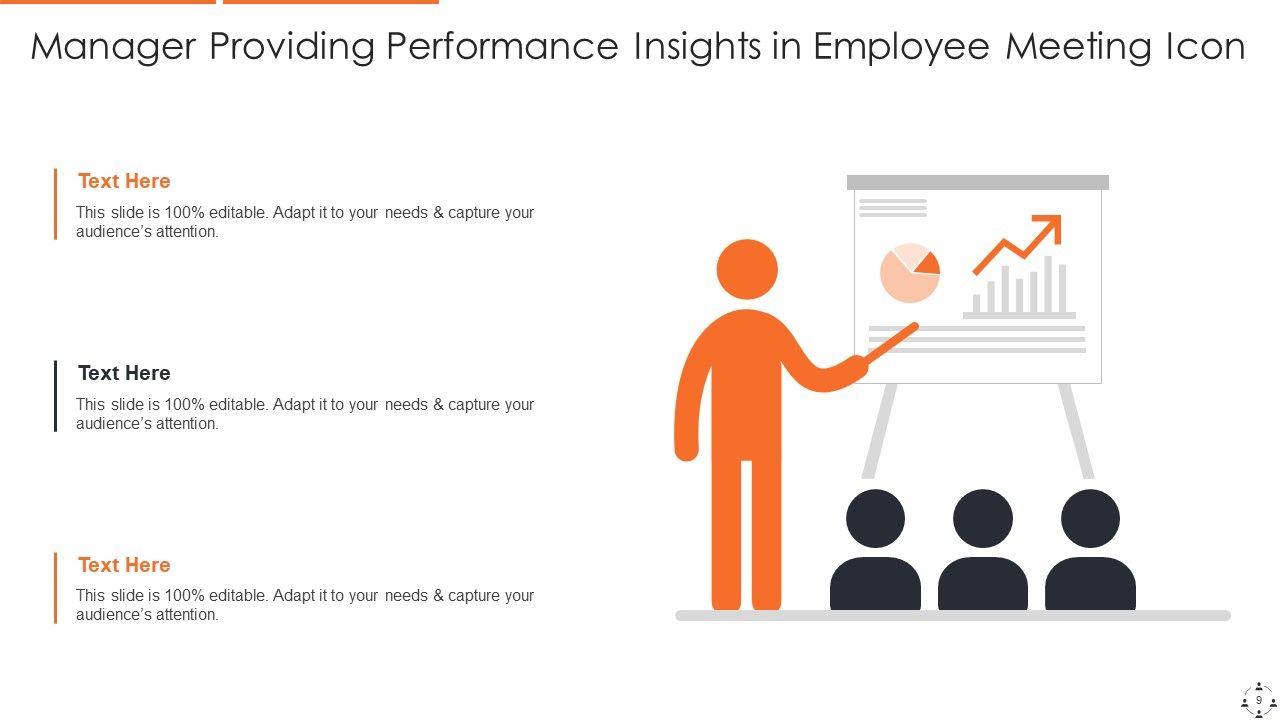 Manager Providing Performance Insights in Employee Meeting Icon

Text Here

This slide is 100% editable. Adapt it to your needs & capture your audience's attention.

Text Here

This slide is 100% editable. Adapt it to your needs & capture your audience's attention.

Text Here

This slide is 100% editable. Adapt it to your needs & capture your audience's attention.

9